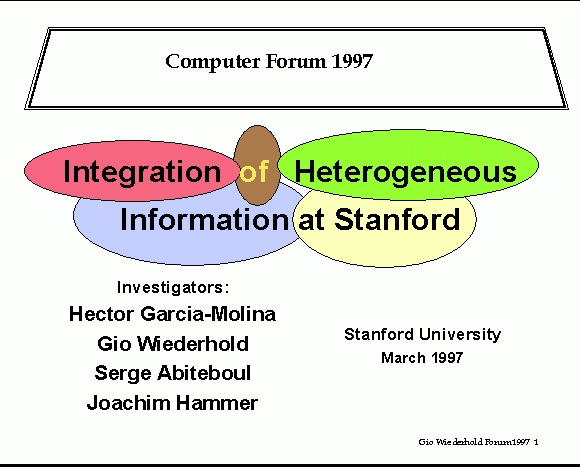 Computer Forum 1997

Integration of Heterogeneous Information at Stanford

Investigators:
Hector Garcia-Molina
Gio Wiederhold
Serge Abiteboul
Joachim Hammer

Stanford University
March 1997

Gio Wiederhold Forum1997 1